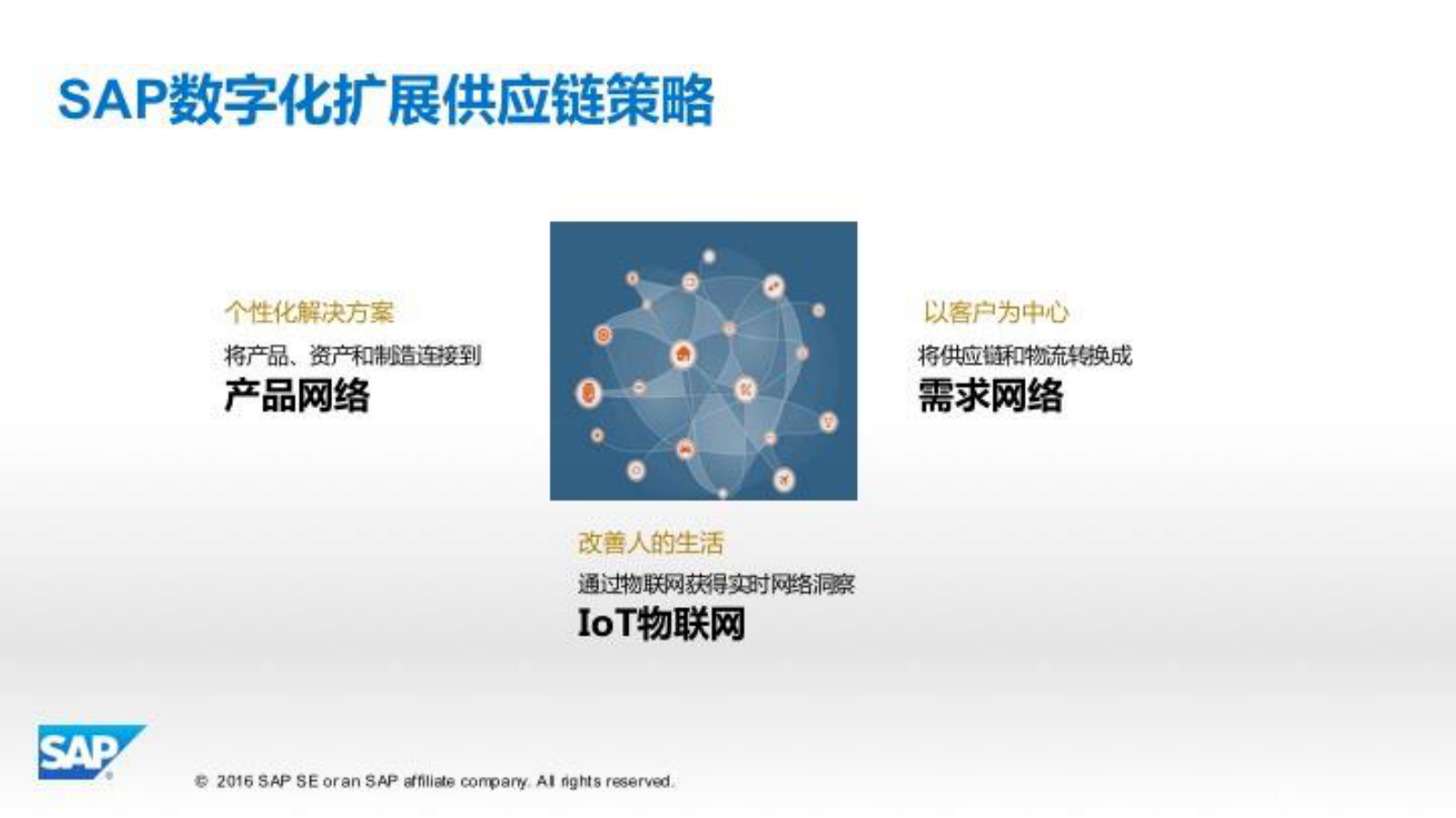 SAP数字化扩展供应链策略

个性化解决方案
将产品、资产和制造连接到
产品网络

以客户为中心
将供应链和物流转换成
需求网络

改善人的生活
通过物联网获得实时网络洞察
IoT物联网

SAP

© 2016 SAP SE or an SAP affiliate company. All rights reserved.